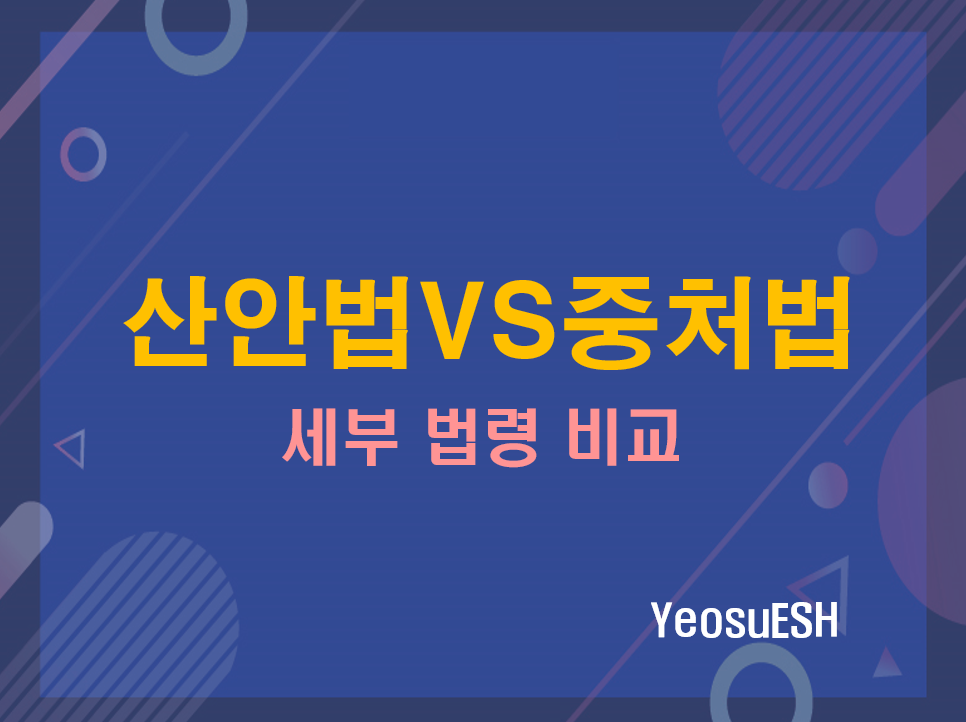 산안법VS중처법
세부 법령 비교

YeosuESH